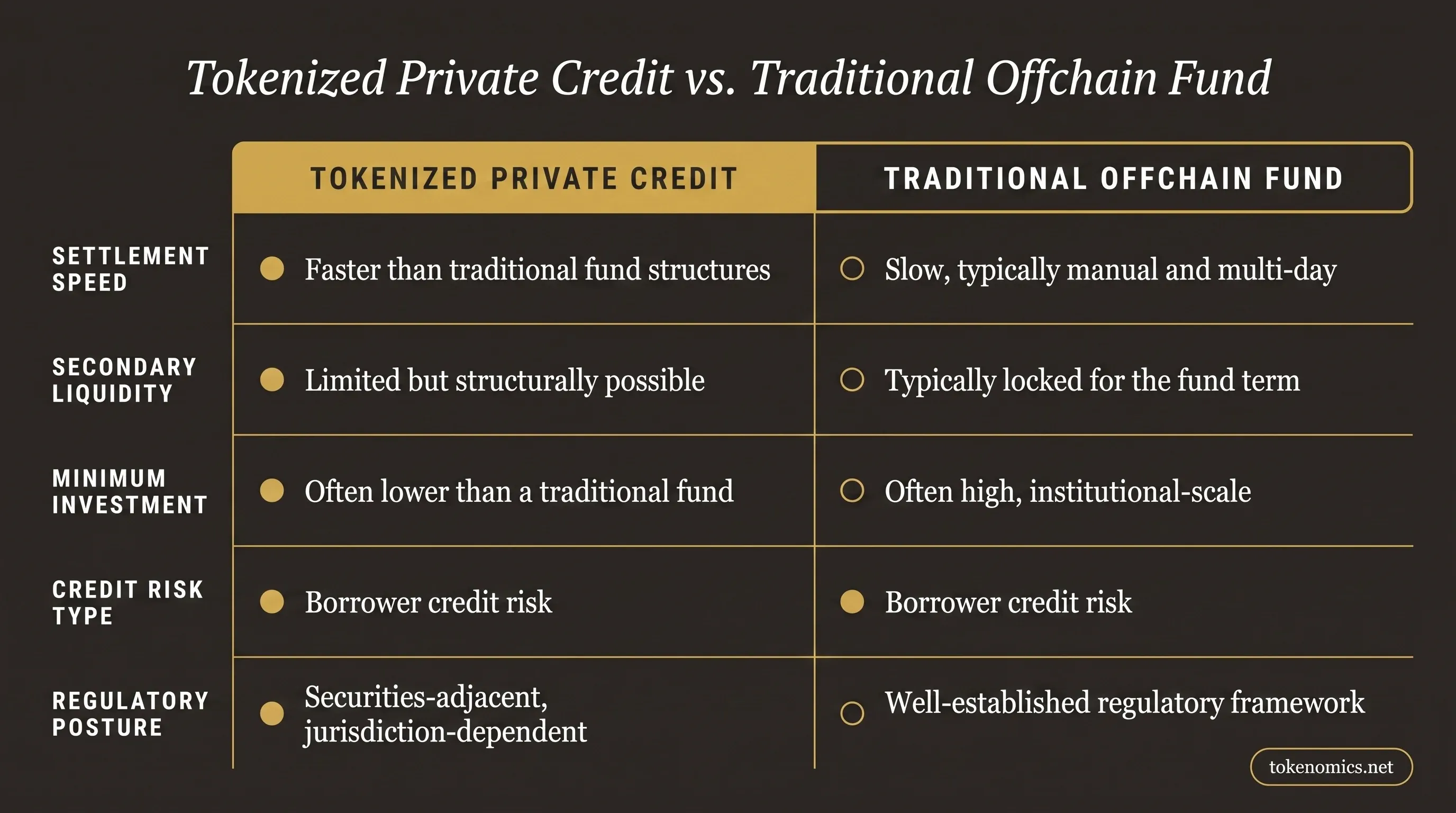 Tokenized Private Credit vs. Traditional Offchain Fund

| | TOKENIZED PRIVATE CREDIT | TRADITIONAL OFFCHAIN FUND |
|---|---|---|
| SETTLEMENT SPEED | Faster than traditional fund structures | Slow, typically manual and multi-day |
| SECONDARY LIQUIDITY | Limited but structurally possible | Typically locked for the fund term |
| MINIMUM INVESTMENT | Often lower than a traditional fund | Often high, institutional-scale |
| CREDIT RISK TYPE | Borrower credit risk | Borrower credit risk |
| REGULATORY POSTURE | Securities-adjacent, jurisdiction-dependent | Well-established regulatory framework |

tokenomics.net